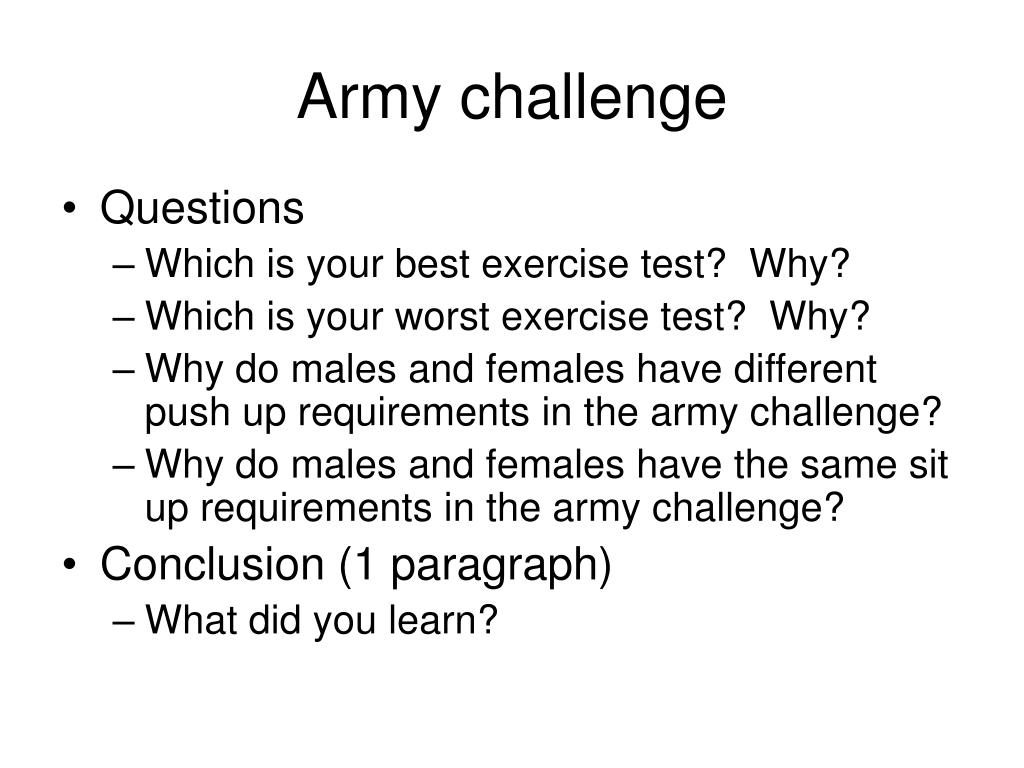 Army challenge

• Questions
– Which is your best exercise test? Why?
– Which is your worst exercise test? Why?
– Why do males and females have different push up requirements in the army challenge?
– Why do males and females have the same sit up requirements in the army challenge?
• Conclusion (1 paragraph)
– What did you learn?